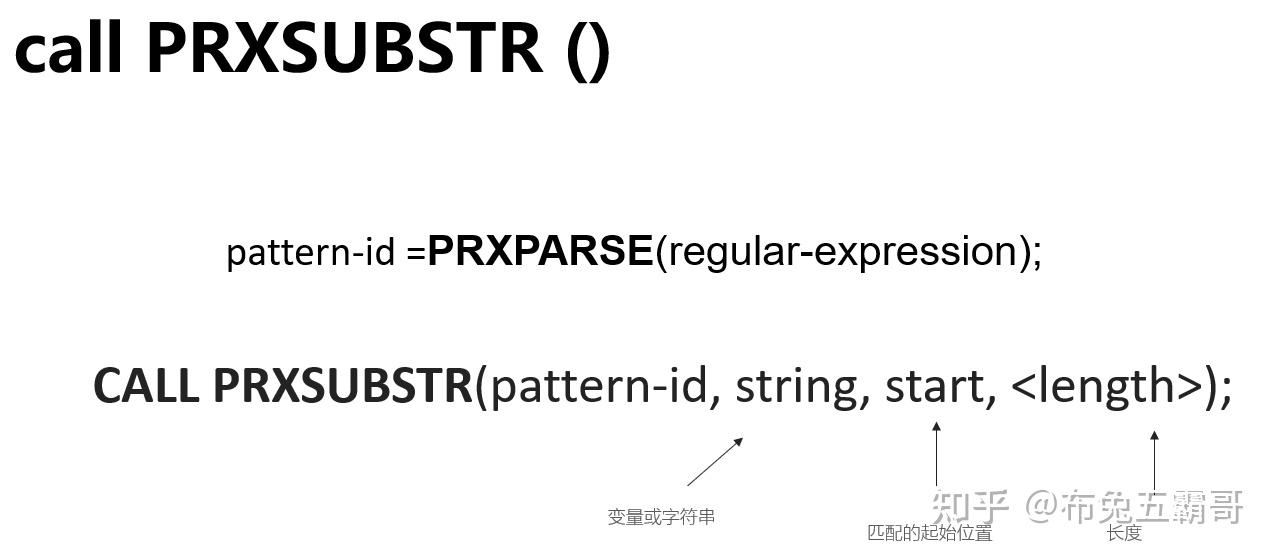 call PRXSUBSTR ()

pattern-id =PRXPARSE(regular-expression);

CALL PRXSUBSTR(pattern-id, string, start, <length>);

变量或字符串

匹配的起始位置

长度

知乎 @布兔五霸哥